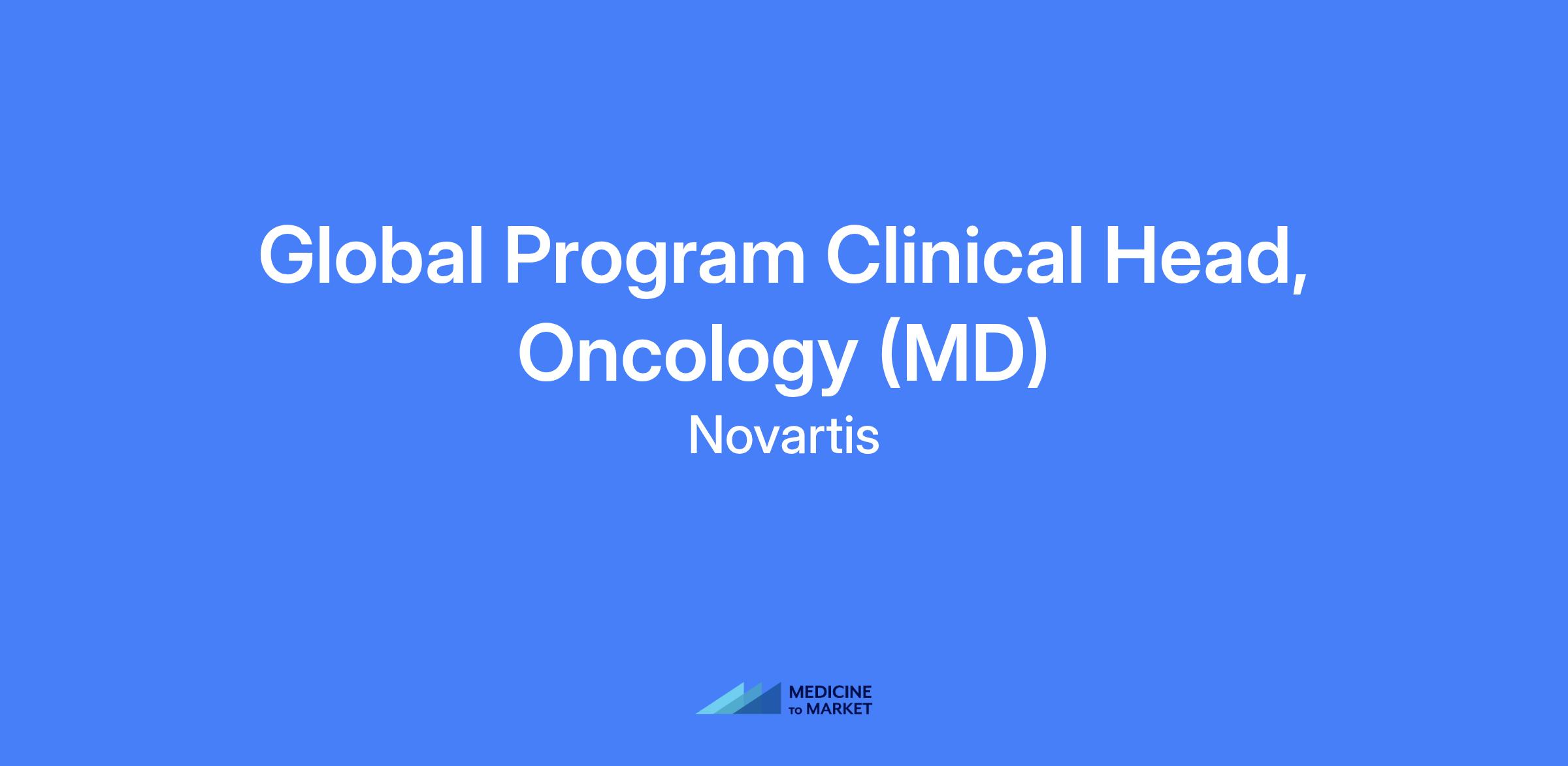 Global Program Clinical Head, Oncology (MD)

Novartis

MEDICINE TO MARKET